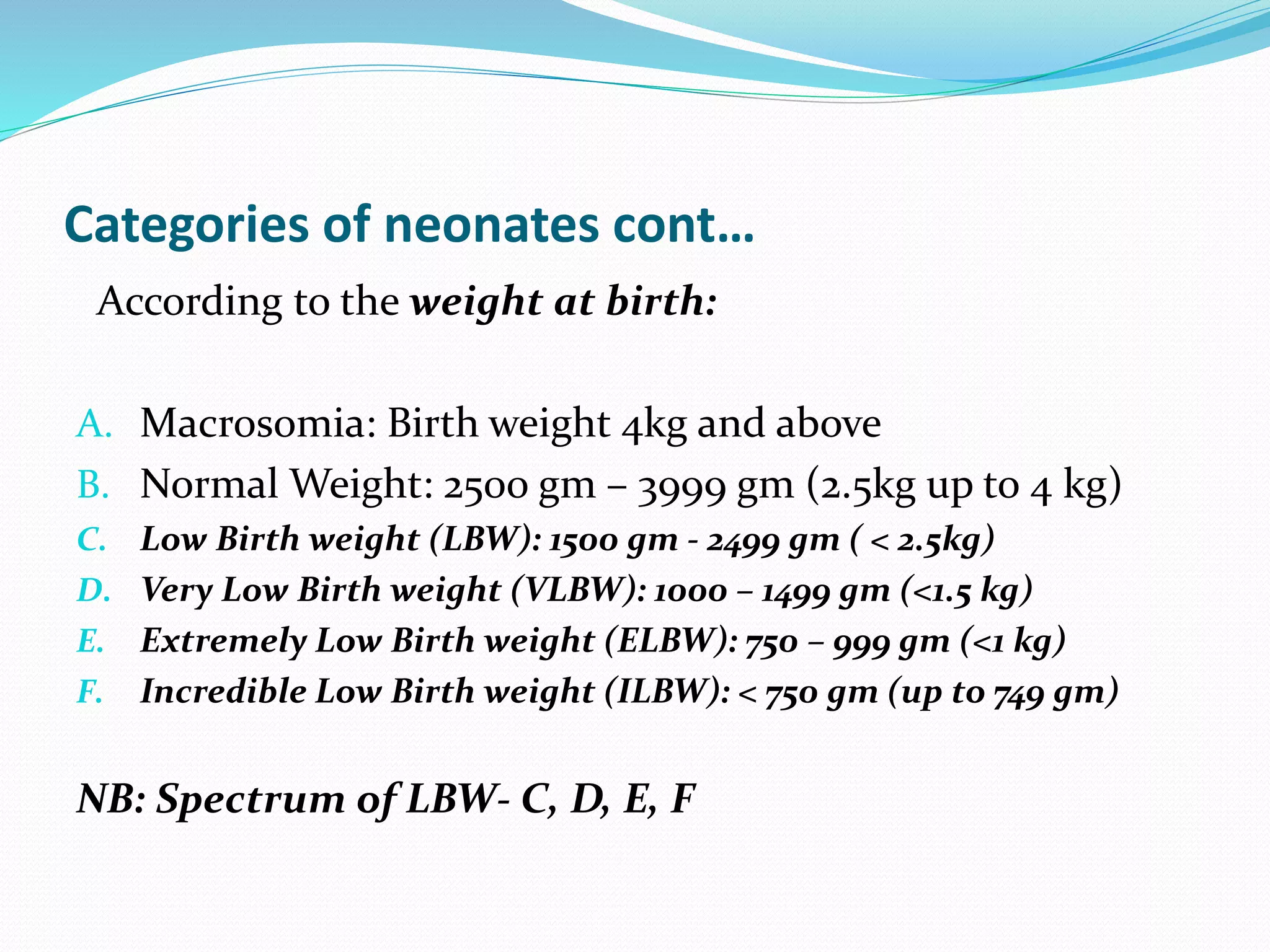 Categories of neonates cont…

According to the weight at birth:

A. Macrosomia: Birth weight 4kg and above
B. Normal Weight: 2500 gm – 3999 gm (2.5kg up to 4 kg)
C. Low Birth weight (LBW): 1500 gm - 2499 gm ( < 2.5kg)
D. Very Low Birth weight (VLBW): 1000 – 1499 gm (<1.5 kg)
E. Extremely Low Birth weight (ELBW): 750 – 999 gm (<1 kg)
F. Incredible Low Birth weight (ILBW): < 750 gm (up to 749 gm)

NB: Spectrum of LBW- C, D, E, F